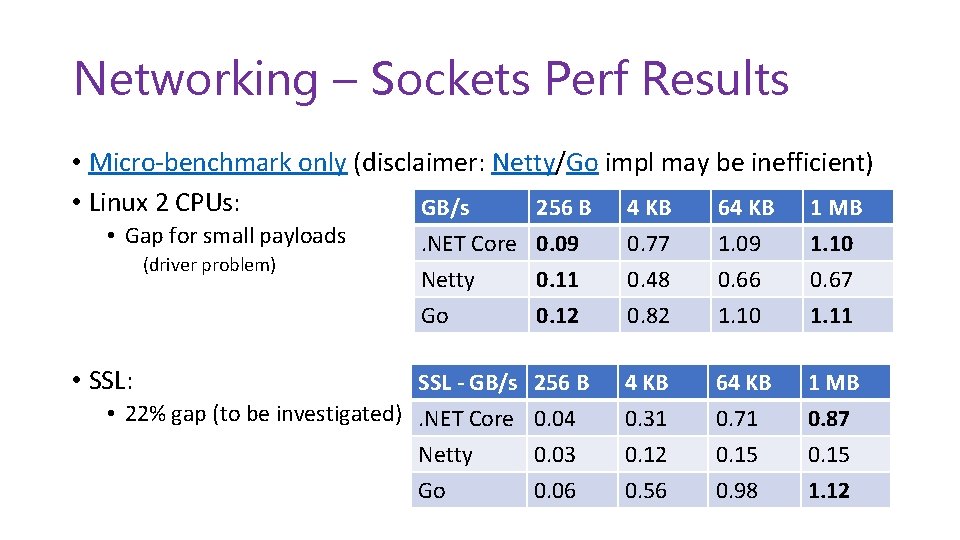 Networking – Sockets Perf Results

• Micro-benchmark only (disclaimer: Netty/Go impl may be inefficient)

• Linux 2 CPUs:

• Gap for small payloads

(driver problem)

| GB/s | 256 B | 4 KB | 64 KB | 1 MB |
|---|---|---|---|---|
| .NET Core | 0.09 | 0.77 | 1.09 | 1.10 |
| Netty | 0.11 | 0.48 | 0.66 | 0.67 |
| Go | 0.12 | 0.82 | 1.10 | 1.11 |

• SSL:

• 22% gap (to be investigated)

| SSL - GB/s | 256 B | 4 KB | 64 KB | 1 MB |
|---|---|---|---|---|
| .NET Core | 0.04 | 0.31 | 0.71 | 0.87 |
| Netty | 0.03 | 0.12 | 0.15 | 0.15 |
| Go | 0.06 | 0.56 | 0.98 | 1.12 |